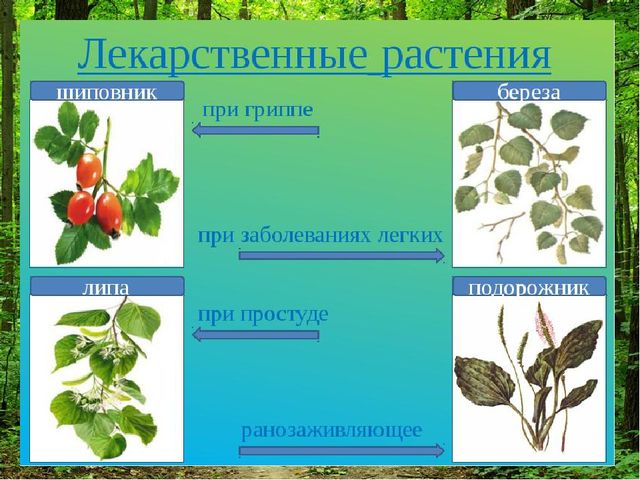 Лекарственные растения

шиповник

при гриппе

береза

при заболеваниях легких

липа

при простуде

подорожник

ранозаживляющее